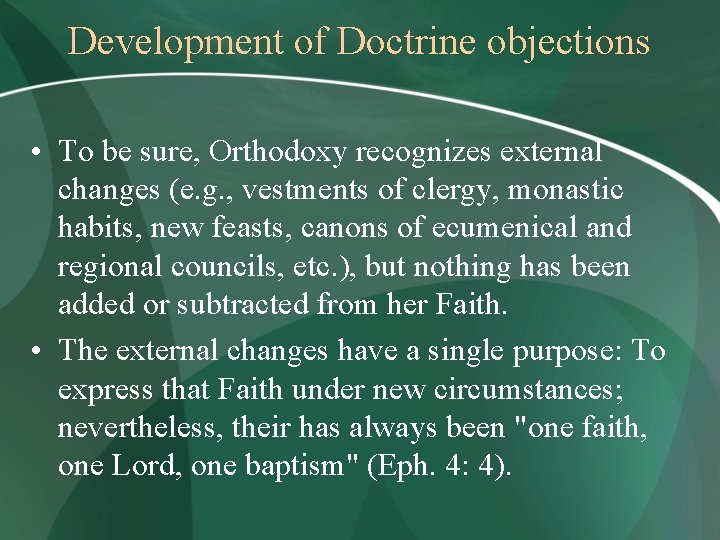 Development of Doctrine objections

• To be sure, Orthodoxy recognizes external changes (e.g., vestments of clergy, monastic habits, new feasts, canons of ecumenical and regional councils, etc.), but nothing has been added or subtracted from her Faith.

• The external changes have a single purpose: To express that Faith under new circumstances; nevertheless, their has always been "one faith, one Lord, one baptism" (Eph. 4: 4).